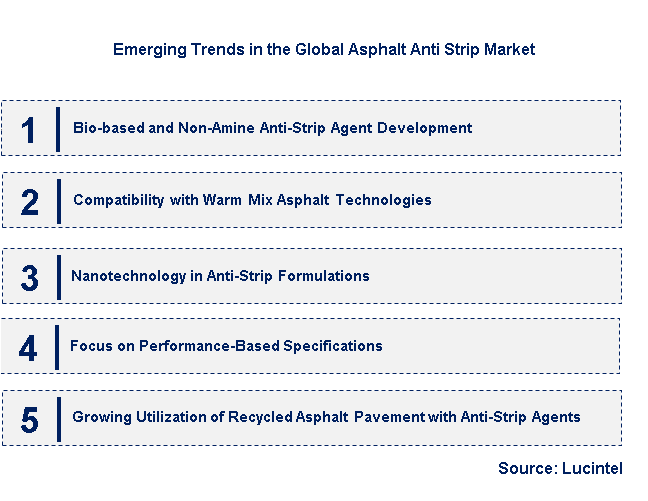 Emerging Trends in the Global Asphalt Anti Strip Market

1 Bio-based and Non-Amine Anti-Strip Agent Development

2 Compatibility with Warm Mix Asphalt Technologies

3 Nanotechnology in Anti-Strip Formulations

4 Focus on Performance-Based Specifications

5 Growing Utilization of Recycled Asphalt Pavement with Anti-Strip Agents

Source: Lucintel